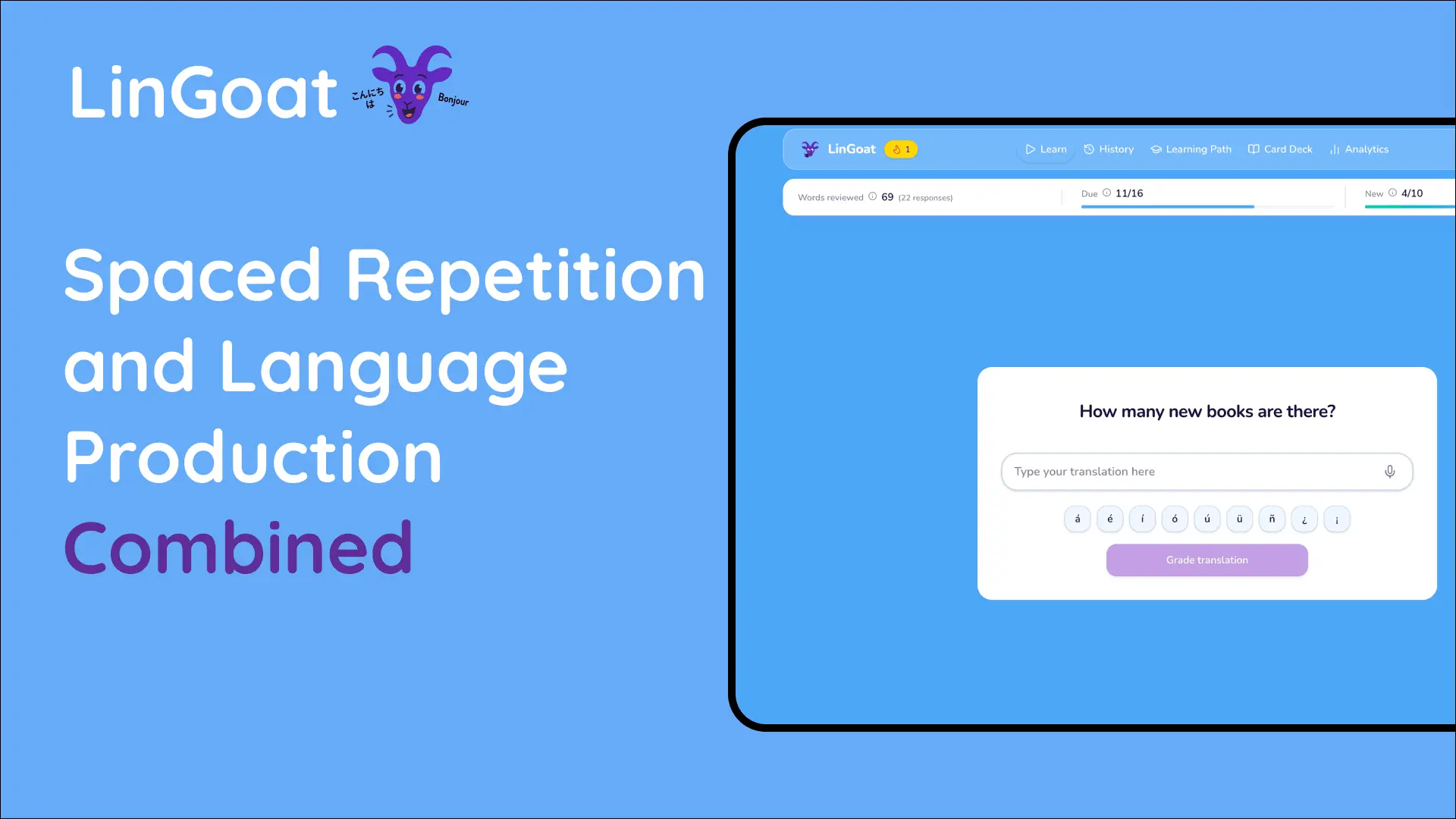 LinGoat こんにちは Bonjour

Spaced Repetition and Language Production Combined

LinGoat 1 Learn History Learning Path Card Deck Analytics

Words reviewed 69 (22 responses) Due 11/16 New 4/10

How many new books are there?

Type your translation here

á é í ó ú ü ñ ¿ ¡

Grade translation